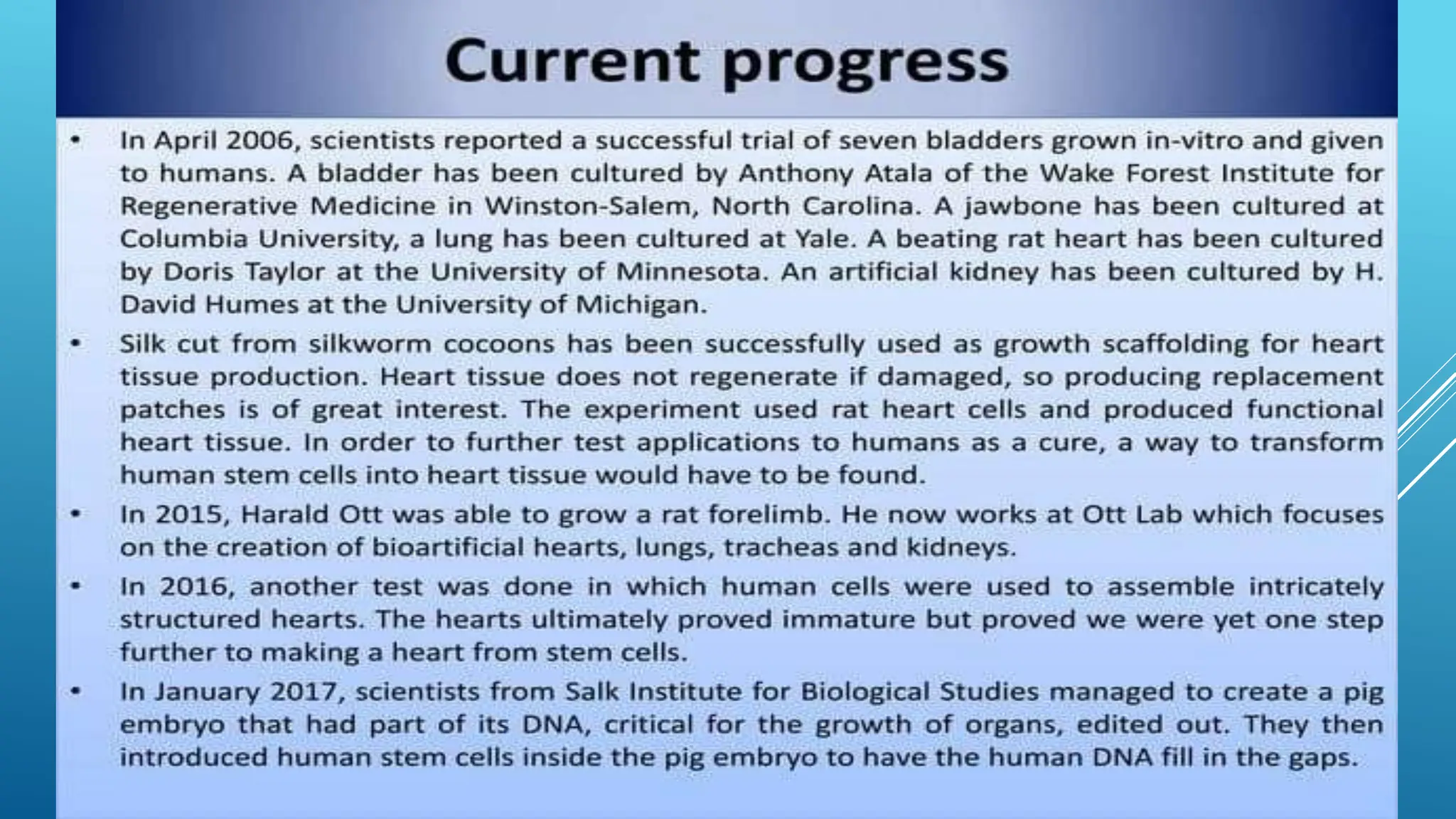 Current progress

• In April 2006, scientists reported a successful trial of seven bladders grown in-vitro and given to humans. A bladder has been cultured by Anthony Atala of the Wake Forest Institute for Regenerative Medicine in Winston-Salem, North Carolina. A jawbone has been cultured at Columbia University, a lung has been cultured at Yale. A beating rat heart has been cultured by Doris Taylor at the University of Minnesota. An artificial kidney has been cultured by H. David Humes at the University of Michigan.

• Silk cut from silkworm cocoons has been successfully used as growth scaffolding for heart tissue production. Heart tissue does not regenerate if damaged, so producing replacement patches is of great interest. The experiment used rat heart cells and produced functional heart tissue. In order to further test applications to humans as a cure, a way to transform human stem cells into heart tissue would have to be found.

• In 2015, Harald Ott was able to grow a rat forelimb. He now works at Ott Lab which focuses on the creation of bioartificial hearts, lungs, tracheas and kidneys.

• In 2016, another test was done in which human cells were used to assemble intricately structured hearts. The hearts ultimately proved immature but proved we were yet one step further to making a heart from stem cells.

• In January 2017, scientists from Salk Institute for Biological Studies managed to create a pig embryo that had part of its DNA, critical for the growth of organs, edited out. They then introduced human stem cells inside the pig embryo to have the human DNA fill in the gaps.